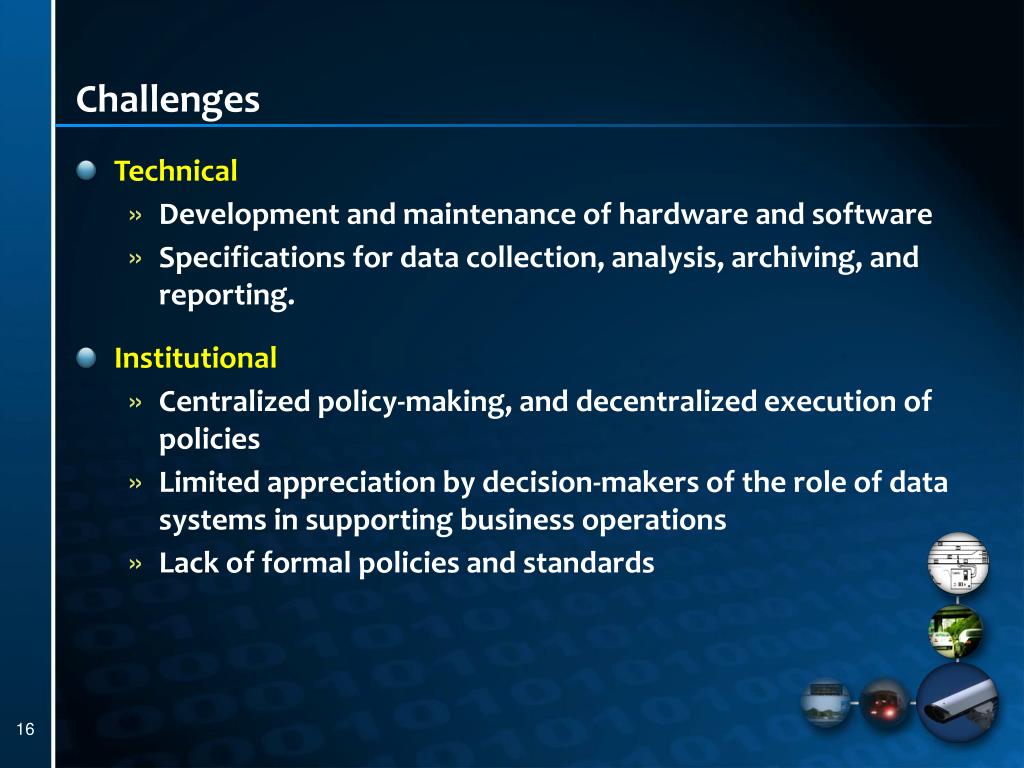 Challenges

Technical
» Development and maintenance of hardware and software
» Specifications for data collection, analysis, archiving, and reporting.

Institutional
» Centralized policy-making, and decentralized execution of policies
» Limited appreciation by decision-makers of the role of data systems in supporting business operations
» Lack of formal policies and standards

16